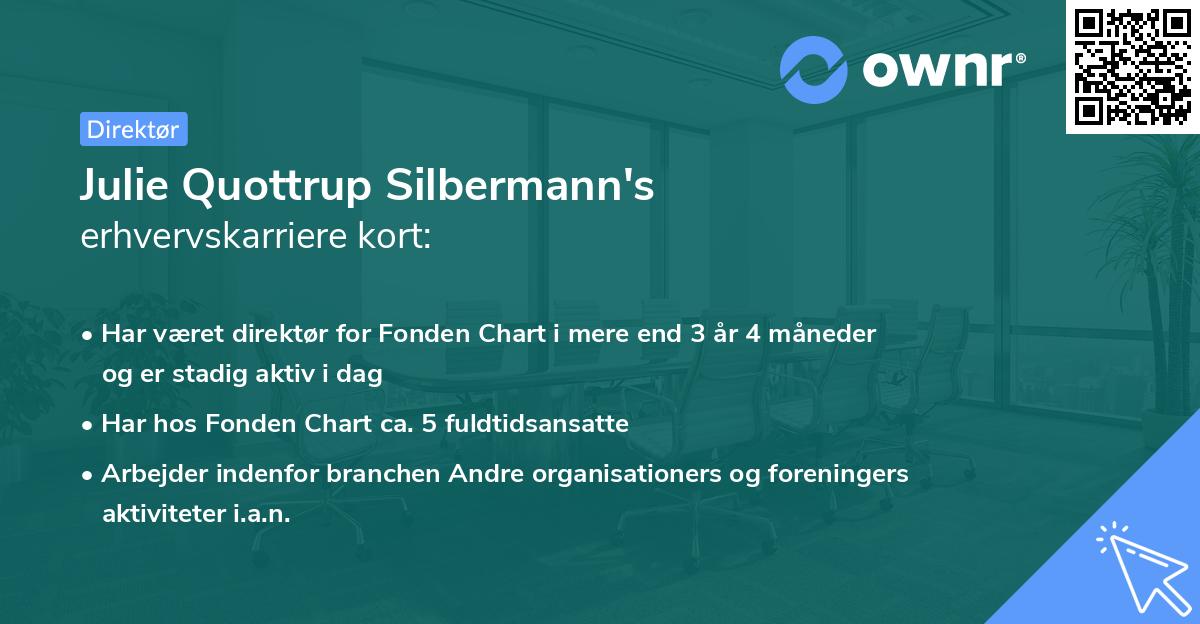 ownr®

Direktør

Julie Quottrup Silbermann's
erhvervskarriere kort:

• Har været direktør for Fonden Chart i mere end 3 år 4 måneder og er stadig aktiv i dag
• Har hos Fonden Chart ca. 5 fuldtidsansatte
• Arbejder indenfor branchen Andre organisationers og foreningers aktiviteter i.a.n.